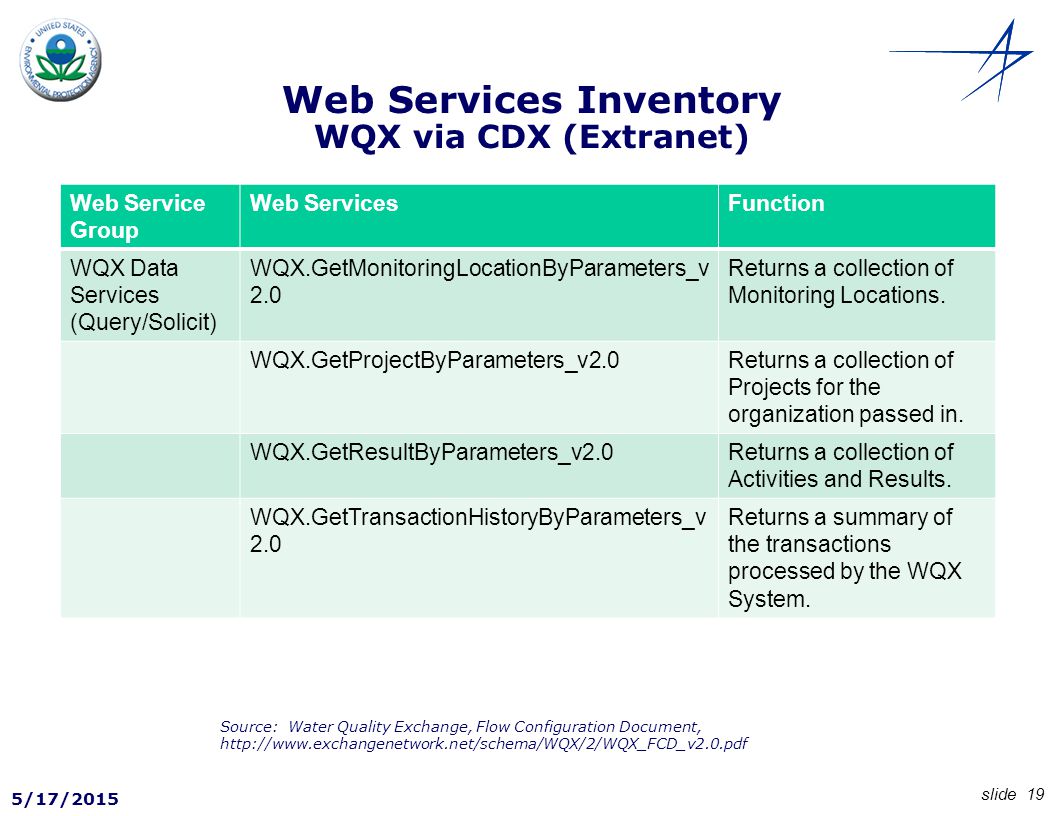 UNITED STATES ENVIRONMENTAL PROTECTION AGENCY

Web Services Inventory
WQX via CDX (Extranet)

| Web Service Group | Web Services | Function |
|---|---|---|
| WQX Data Services (Query/Solicit) | WQX.GetMonitoringLocationByParameters_v2.0 | Returns a collection of Monitoring Locations. |
| | WQX.GetProjectByParameters_v2.0 | Returns a collection of Projects for the organization passed in. |
| | WQX.GetResultByParameters_v2.0 | Returns a collection of Activities and Results. |
| | WQX.GetTransactionHistoryByParameters_v2.0 | Returns a summary of the transactions processed by the WQX System. |

Source: Water Quality Exchange, Flow Configuration Document, http://www.exchangenetwork.net/schema/WQX/2/WQX_FCD_v2.0.pdf

5/17/2015

slide 19